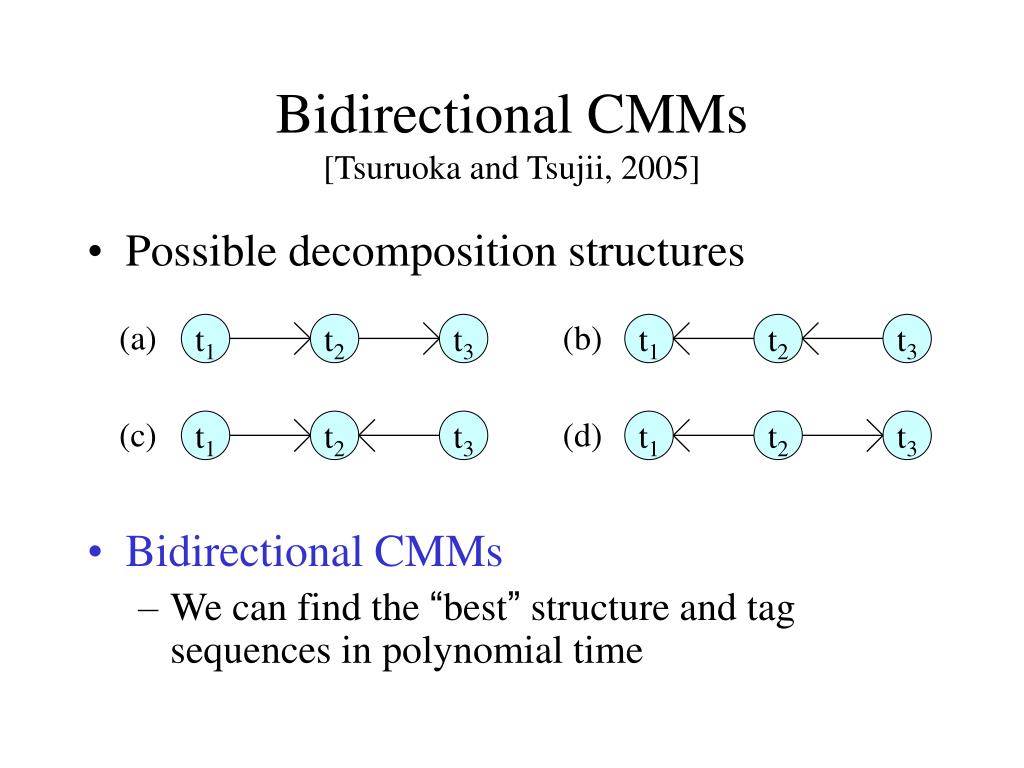 Bidirectional CMMs
[Tsuruoka and Tsujii, 2005]

• Possible decomposition structures

(a) $t_1$ $t_2$ $t_3$

(b) $t_1$ $t_2$ $t_3$

(c) $t_1$ $t_2$ $t_3$

(d) $t_1$ $t_2$ $t_3$

• Bidirectional CMMs
– We can find the “best” structure and tag sequences in polynomial time